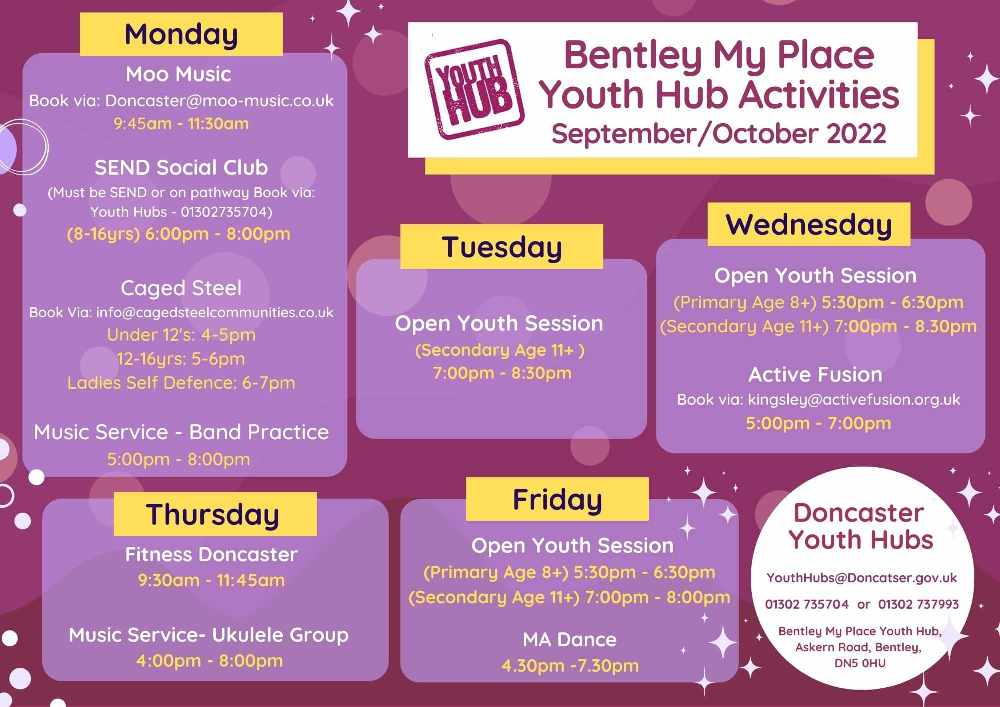 YOUTH HUB

Bentley My Place Youth Hub Activities
September/October 2022

Monday

Moo Music
Book via: Doncaster@moo-music.co.uk
9:45am - 11:30am

SEND Social Club
(Must be SEND or on pathway Book via: Youth Hubs - 01302735704)
(8-16yrs) 6:00pm - 8:00pm

Caged Steel
Book Via: info@cagedsteelcommunities.co.uk
Under 12's: 4-5pm
12-16yrs: 5-6pm
Ladies Self Defence: 6-7pm

Music Service - Band Practice
5:00pm - 8:00pm

Tuesday

Open Youth Session
(Secondary Age 11+ )
7:00pm - 8:30pm

Wednesday

Open Youth Session
(Primary Age 8+) 5:30pm - 6:30pm
(Secondary Age 11+) 7:00pm - 8.30pm

Active Fusion
Book via: kingsley@activefusion.org.uk
5:00pm - 7:00pm

Thursday

Fitness Doncaster
9:30am - 11:45am

Music Service- Ukulele Group
4:00pm - 8:00pm

Friday

Open Youth Session
(Primary Age 8+) 5:30pm - 6:30pm
(Secondary Age 11+) 7:00pm - 8:00pm

MA Dance
4.30pm -7.30pm

Doncaster Youth Hubs

YouthHubs@Doncatser.gov.uk
01302 735704 or 01302 737993
Bentley My Place Youth Hub, Askern Road, Bentley, DN5 0HU